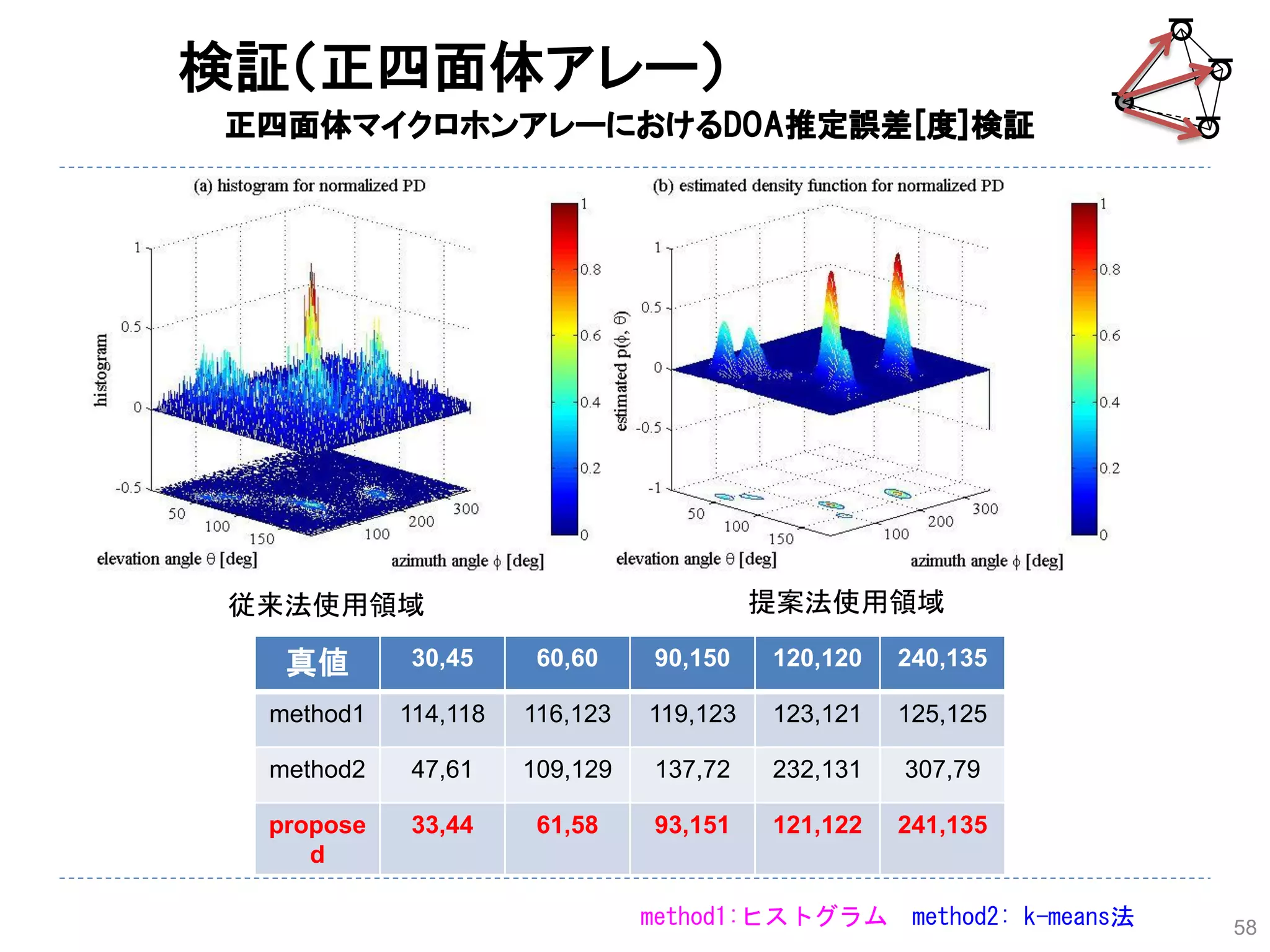 検証(正四面体アレー)

正四面体マイクロホンアレーにおけるDOA推定誤差[度]検証

(a) histogram for normalized PD

histogram

1
0.5
0
-0.5
50
100
150
100
200
300
elevation angle θ [deg]
azimuth angle ϕ [deg]

1
0.8
0.6
0.4
0.2
0

(b) estimated density function for normalized PD

estimated p(ϕ, θ)

1
0.5
0
-0.5
-1
50
100
150
100
200
300
elevation angle θ [deg]
azimuth angle ϕ [deg]

1
0.8
0.6
0.4
0.2
0

従来法使用領域

提案法使用領域

| 真値 | 30,45 | 60,60 | 90,150 | 120,120 | 240,135 |
|---|---|---|---|---|---|
| method1 | 114,118 | 116,123 | 119,123 | 123,121 | 125,125 |
| method2 | 47,61 | 109,129 | 137,72 | 232,131 | 307,79 |
| proposed | 33,44 | 61,58 | 93,151 | 121,122 | 241,135 |

method1:ヒストグラム method2: k-means法

58